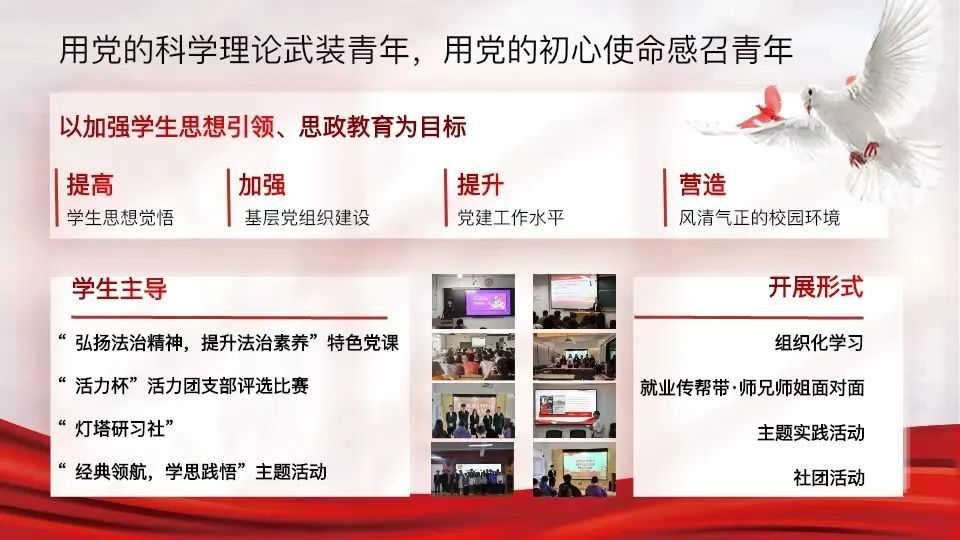 用党的科学理论武装青年，用党的初心使命感召青年

以加强学生思想引领、思政教育为目标

提高
学生思想觉悟

加强
基层党组织建设

提升
党建工作水平

营造
风清气正的校园环境

学生主导

“弘扬法治精神，提升法治素养”特色党课

“活力杯”活力团支部评选比赛

“灯塔研习社”

“经典领航，学思践悟”主题活动

开展形式

组织化学习

就业传帮带·师兄师姐面对面

主题实践活动

社团活动